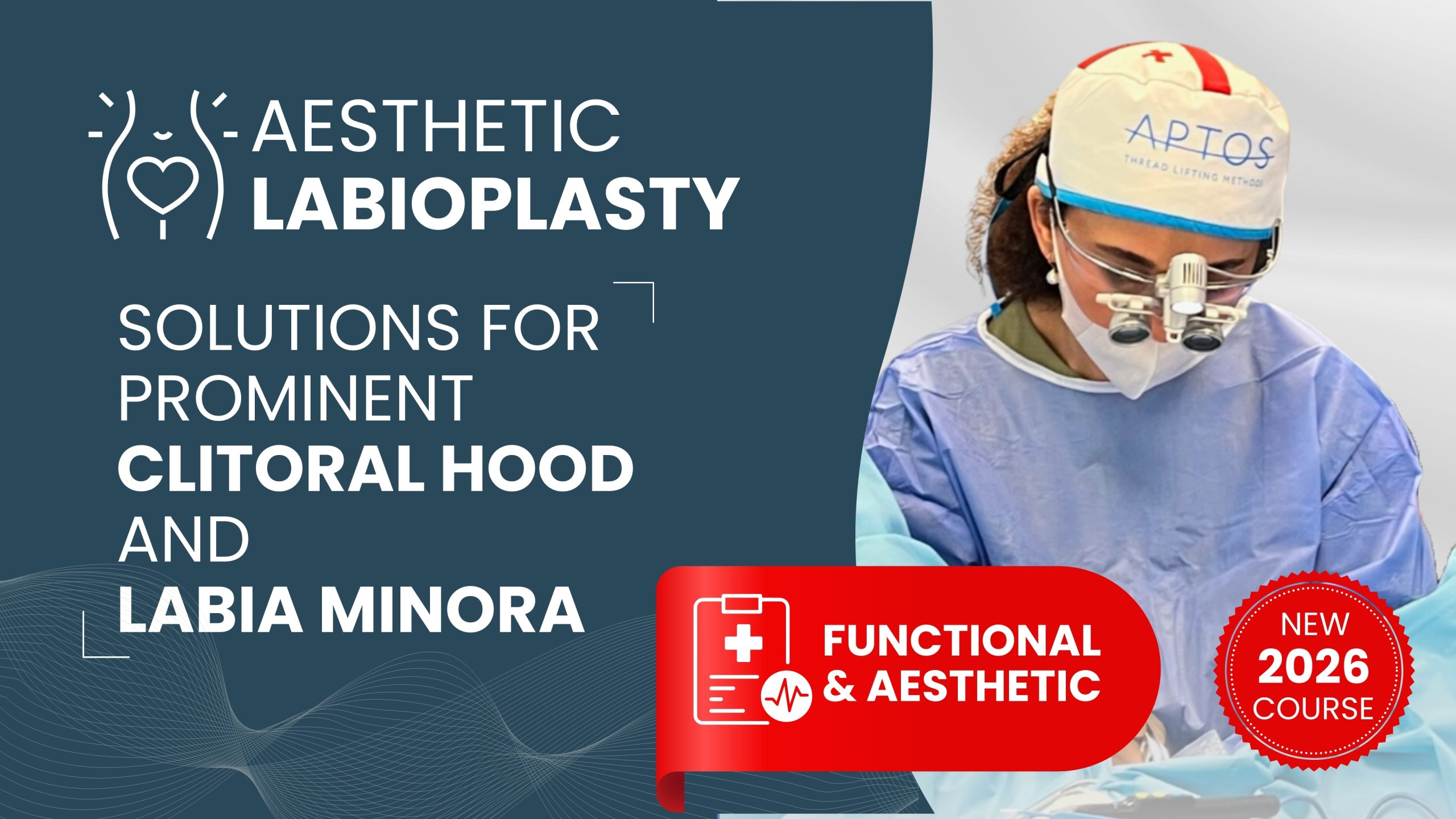 AESTHETIC
LABIOPLASTY

SOLUTIONS FOR PROMINENT CLITORAL HOOD AND LABIA MINORA

APTOS
THREAD LIFTING METHODS

FUNCTIONAL & AESTHETIC

NEW
2026
COURSE